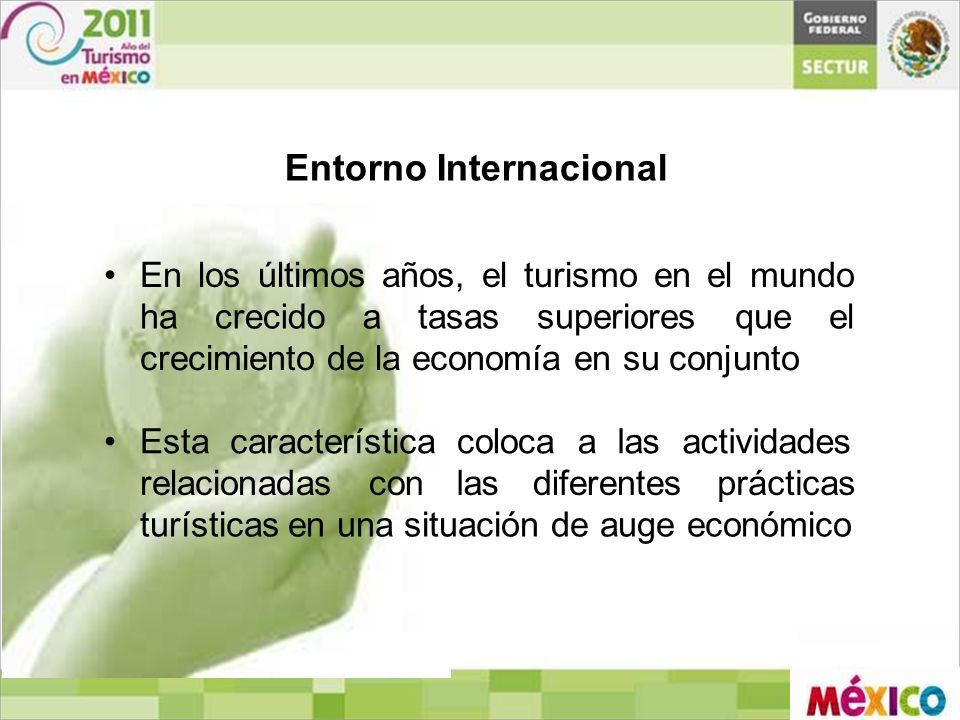 2011 Año del Turismo en MÉXICO

GOBIERNO FEDERAL

SECTUR

ESTADOS UNIDOS MEXICANOS

Entorno Internacional

• En los últimos años, el turismo en el mundo ha crecido a tasas superiores que el crecimiento de la economía en su conjunto

• Esta característica coloca a las actividades relacionadas con las diferentes prácticas turísticas en una situación de auge económico

MÉXICO